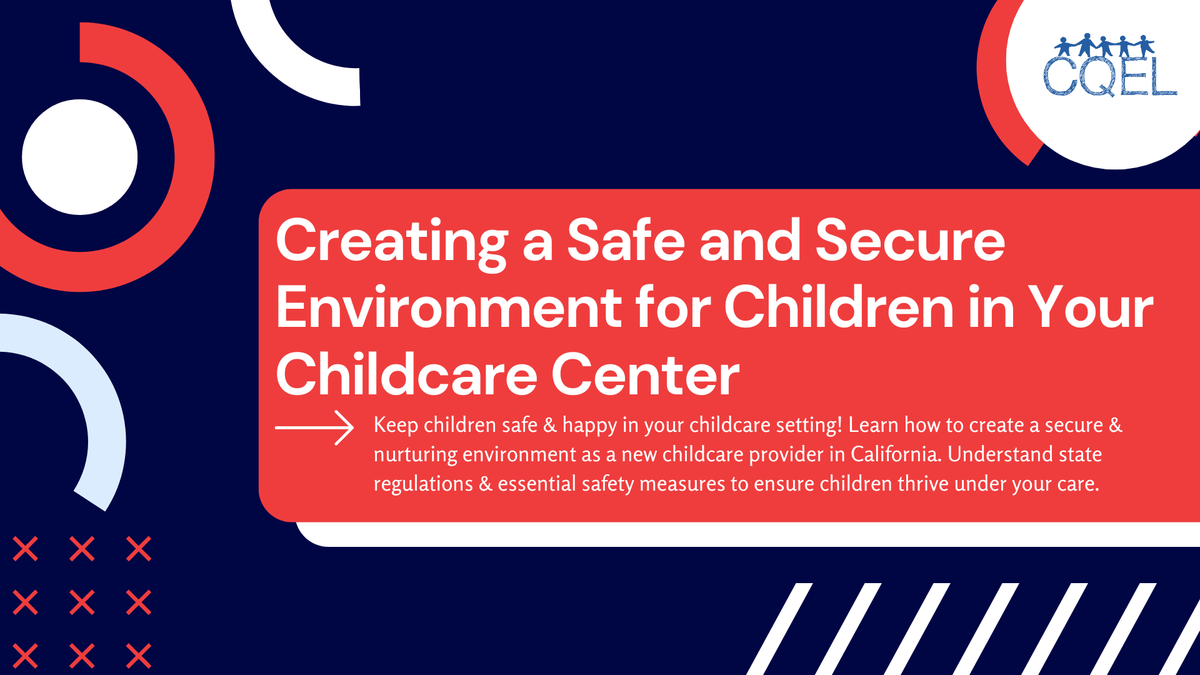 CQEL

Creating a Safe and Secure Environment for Children in Your Childcare Center

Keep children safe & happy in your childcare setting! Learn how to create a secure & nurturing environment as a new childcare provider in California. Understand state regulations & essential safety measures to ensure children thrive under your care.